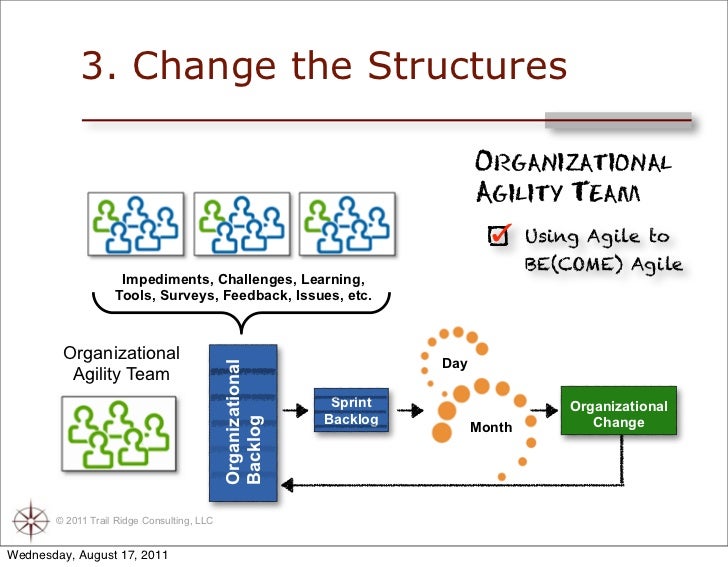 3. Change the Structures

ORGANIZATIONAL AGILITY TEAM

Using Agile to BE(COME) Agile

Impediments, Challenges, Learning, Tools, Surveys, Feedback, Issues, etc.

Organizational Agility Team

Organizational Backlog

Sprint Backlog

Day

Month

Organizational Change

© 2011 Trail Ridge Consulting, LLC

Wednesday, August 17, 2011